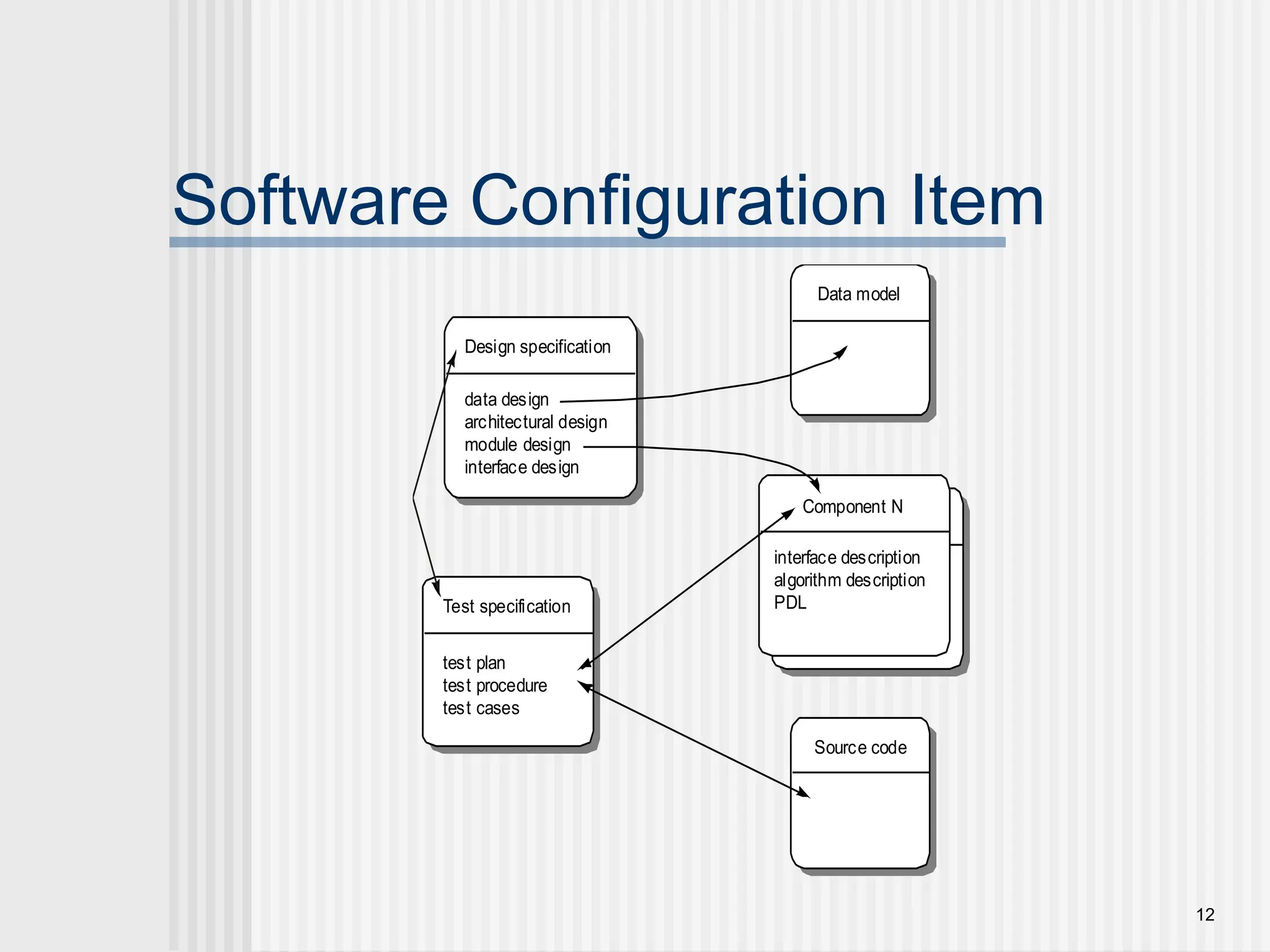 Software Configuration Item

Data model

Design specification

data design
architectural design
module design
interface design

Component N

interface description
algorithm description
PDL

Test specification

test plan
test procedure
test cases

Source code

12